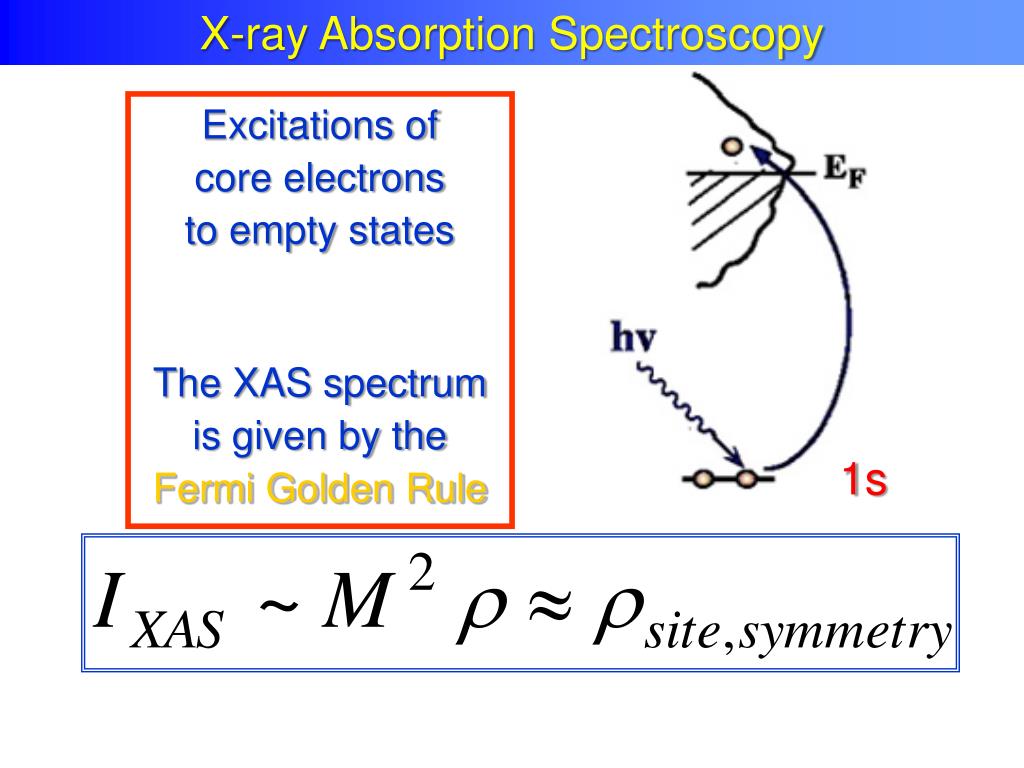 X-ray Absorption Spectroscopy

Excitations of core electrons to empty states

The XAS spectrum is given by the Fermi Golden Rule

$E_F$

hv

1s

$I_{XAS} \sim M^2 \rho \approx \rho_{site,symmetry}$